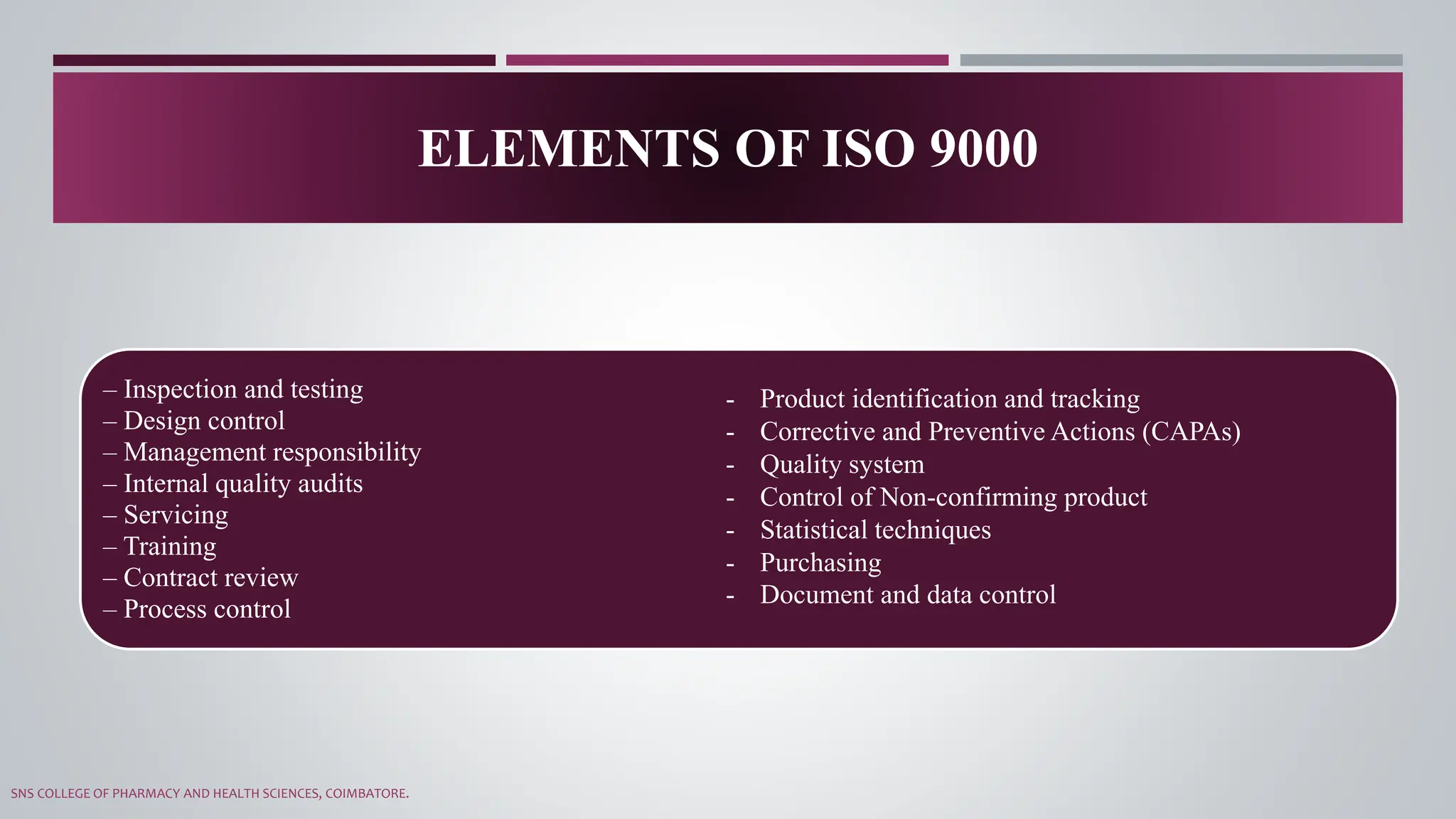 ELEMENTS OF ISO 9000

– Inspection and testing
– Design control
– Management responsibility
– Internal quality audits
– Servicing
– Training
– Contract review
– Process control

- Product identification and tracking
- Corrective and Preventive Actions (CAPAs)
- Quality system
- Control of Non-confirming product
- Statistical techniques
- Purchasing
- Document and data control

SNS COLLEGE OF PHARMACY AND HEALTH SCIENCES, COIMBATORE.